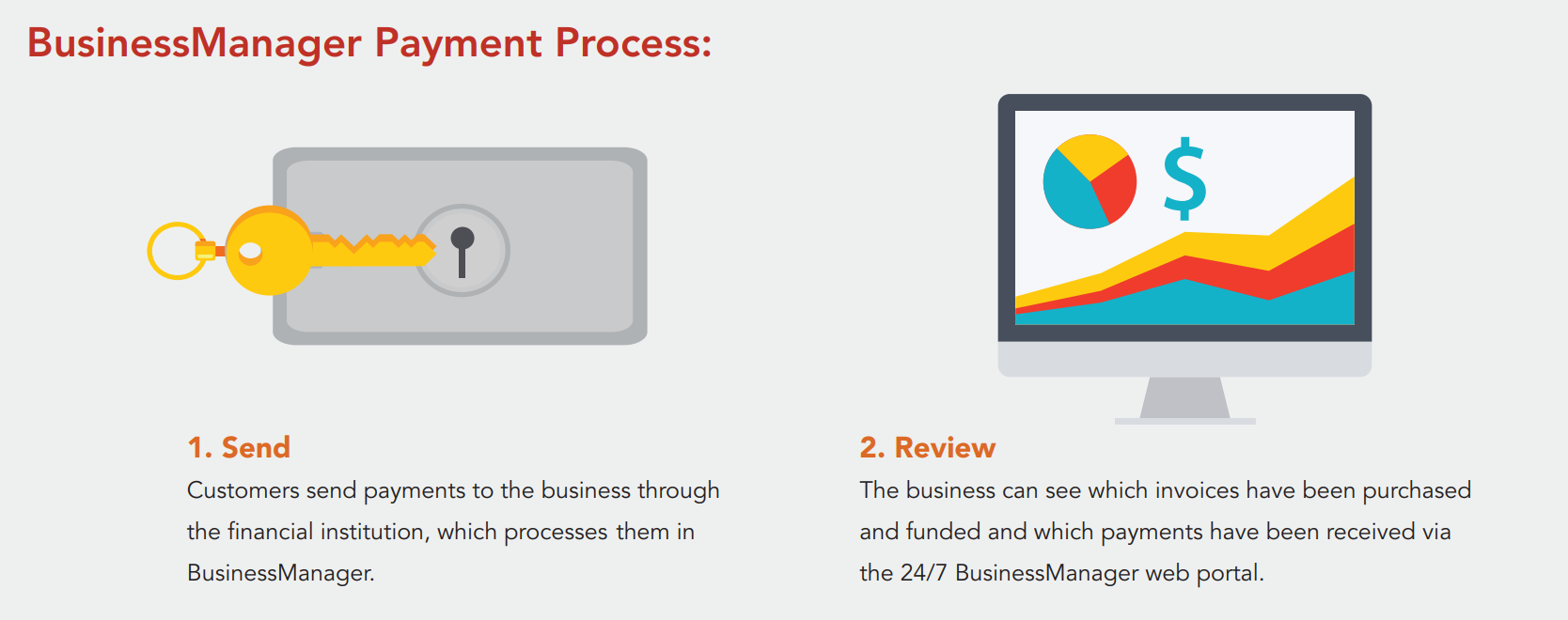 BusinessManager Payment Process:

$

1. Send
Customers send payments to the business through the financial institution, which processes them in BusinessManager.

2. Review
The business can see which invoices have been purchased and funded and which payments have been received via the 24/7 BusinessManager web portal.